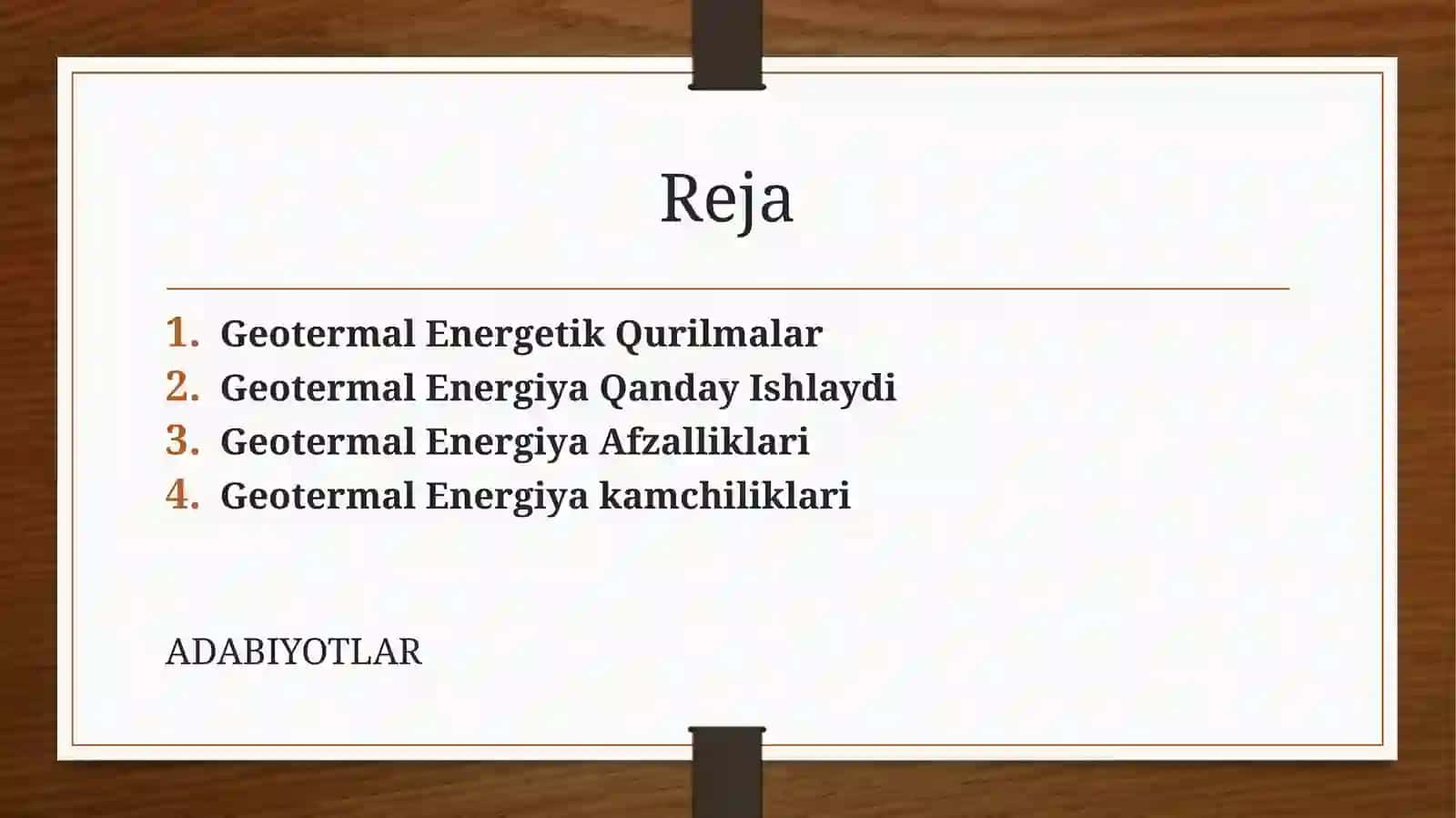 Reja

1. Geotermal Energetik Qurilmalar
2. Geotermal Energiya Qanday Ishlaydi
3. Geotermal Energiya Afzalliklari
4. Geotermal Energiya kamchiliklari

ADABIYOTLAR